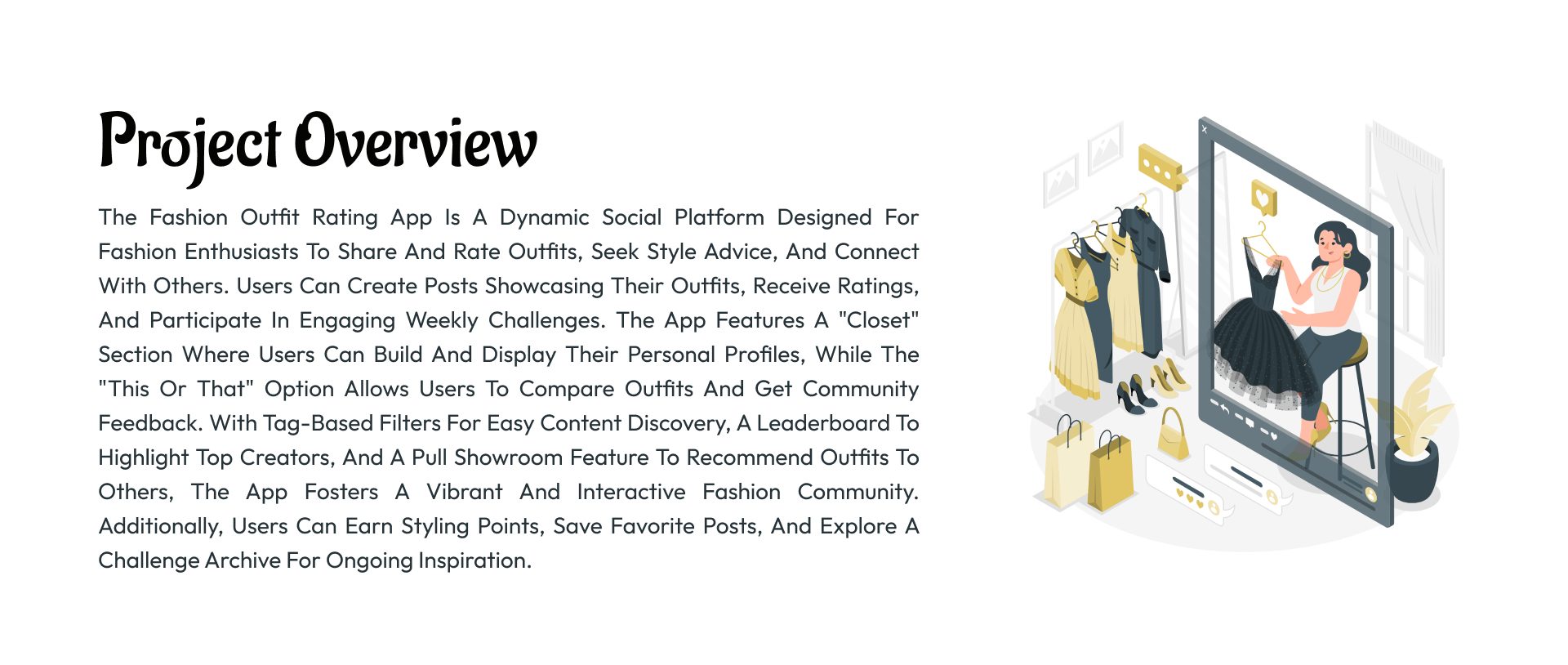 Project Overview

The Fashion Outfit Rating App Is A Dynamic Social Platform Designed For Fashion Enthusiasts To Share And Rate Outfits, Seek Style Advice, And Connect With Others. Users Can Create Posts Showcasing Their Outfits, Receive Ratings, And Participate In Engaging Weekly Challenges. The App Features A "Closet" Section Where Users Can Build And Display Their Personal Profiles, While The "This Or That" Option Allows Users To Compare Outfits And Get Community Feedback. With Tag-Based Filters For Easy Content Discovery, A Leaderboard To Highlight Top Creators, And A Pull Showroom Feature To Recommend Outfits To Others, The App Fosters A Vibrant And Interactive Fashion Community. Additionally, Users Can Earn Styling Points, Save Favorite Posts, And Explore A Challenge Archive For Ongoing Inspiration.